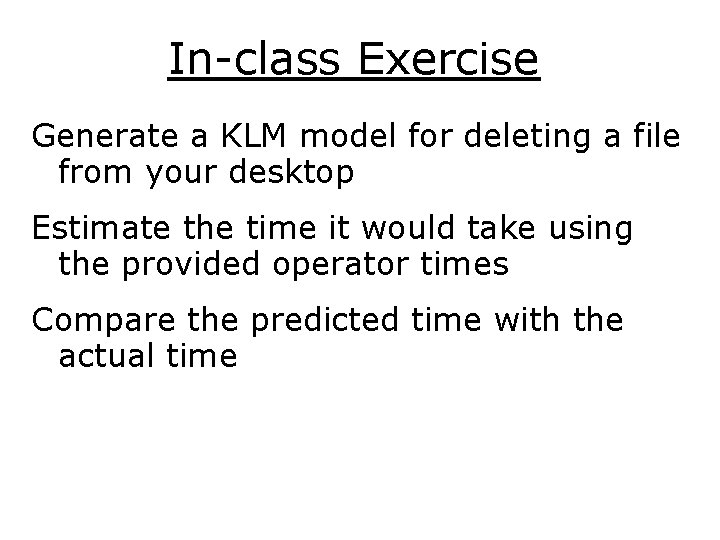 In-class Exercise

Generate a KLM model for deleting a file from your desktop

Estimate the time it would take using the provided operator times

Compare the predicted time with the actual time